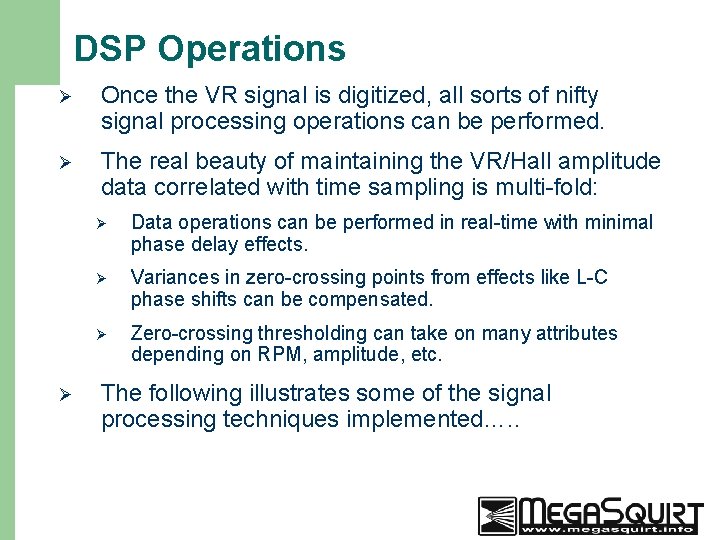 DSP Operations

➢ Once the VR signal is digitized, all sorts of nifty signal processing operations can be performed.

➢ The real beauty of maintaining the VR/Hall amplitude data correlated with time sampling is multi-fold:

➢ Data operations can be performed in real-time with minimal phase delay effects.

➢ Variances in zero-crossing points from effects like L-C phase shifts can be compensated.

➢ Zero-crossing thresholding can take on many attributes depending on RPM, amplitude, etc.

➢ The following illustrates some of the signal processing techniques implemented…..

MEGASQUIRT
www.megasquirt.info